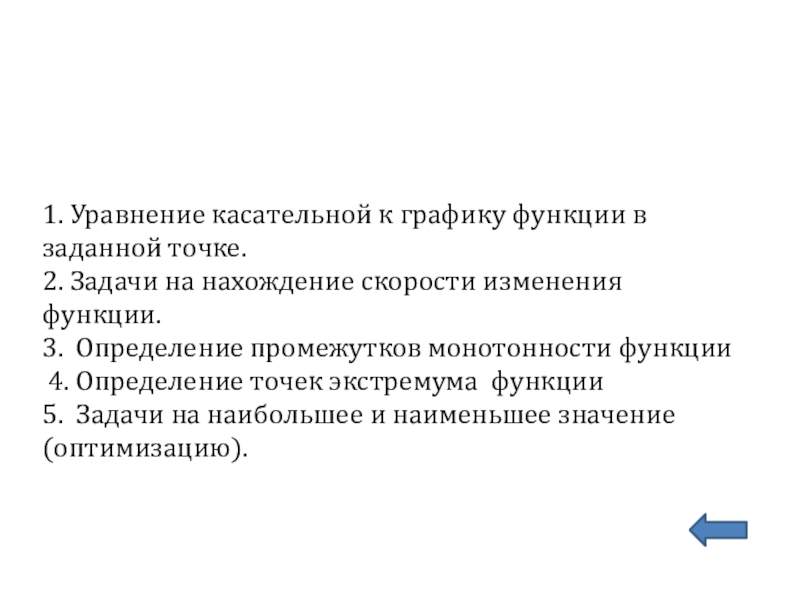 1. Уравнение касательной к графику функции в заданной точке.
2. Задачи на нахождение скорости изменения функции.
3. Определение промежутков монотонности функции
4. Определение точек экстремума функции
5. Задачи на наибольшее и наименьшее значение (оптимизацию).